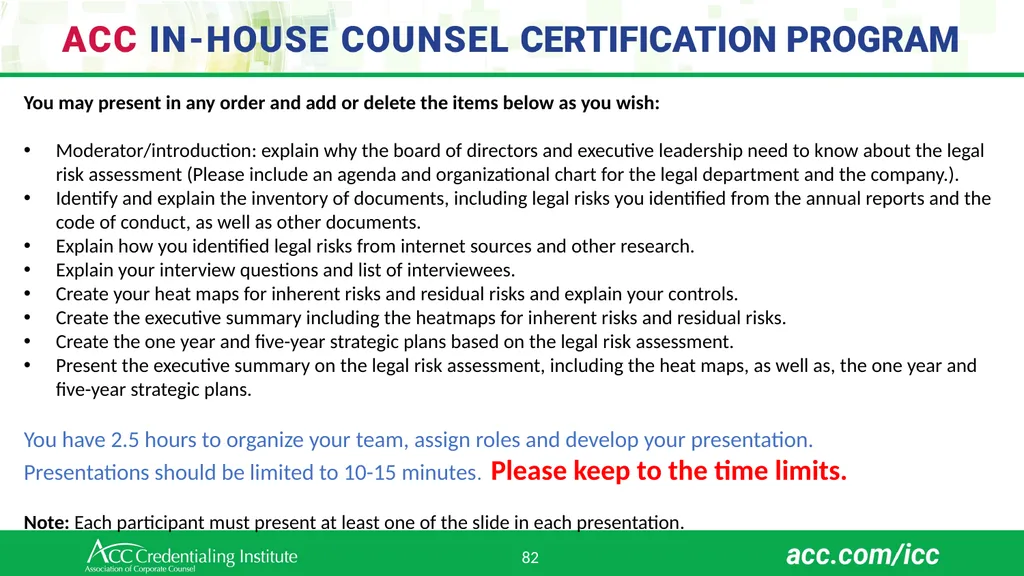 ACC IN-HOUSE COUNSEL CERTIFICATION PROGRAM

You may present in any order and add or delete the items below as you wish:

• Moderator/introduction: explain why the board of directors and executive leadership need to know about the legal risk assessment (Please include an agenda and organizational chart for the legal department and the company.).
• Identify and explain the inventory of documents, including legal risks you identified from the annual reports and the code of conduct, as well as other documents.
• Explain how you identified legal risks from internet sources and other research.
• Explain your interview questions and list of interviewees.
• Create your heat maps for inherent risks and residual risks and explain your controls.
• Create the executive summary including the heatmaps for inherent risks and residual risks.
• Create the one year and five-year strategic plans based on the legal risk assessment.
• Present the executive summary on the legal risk assessment, including the heat maps, as well as, the one year and five-year strategic plans.

You have 2.5 hours to organize your team, assign roles and develop your presentation.
Presentations should be limited to 10-15 minutes. Please keep to the time limits.

Note: Each participant must present at least one of the slide in each presentation.

ACC Credentialing Institute
Association of Corporate Counsel

82

acc.com/icc